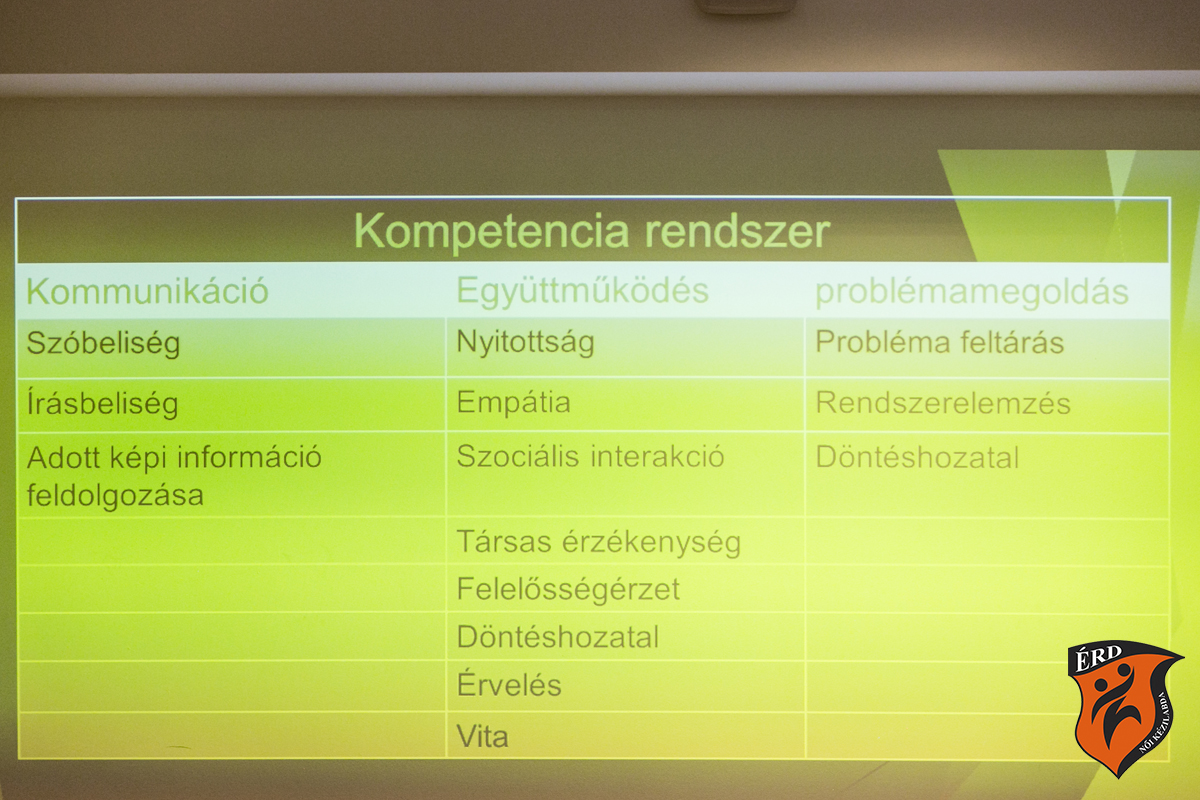 Kompetencia rendszer

| Kommunikáció | Együttműködés | problémamegoldás |
|---|---|---|
| Szóbeliség | Nyitottság | Probléma feltárás |
| Írásbeliség | Empátia | Rendszerelemzés |
| Adott képi információ feldolgozása | Szociális interakció | Döntéshozatal |
| | Társas érzékenység | |
| | Felelősségérzet | |
| | Döntéshozatal | |
| | Érvelés | |
| | Vita | |

ÉRD
NŐI KÉZILABDA